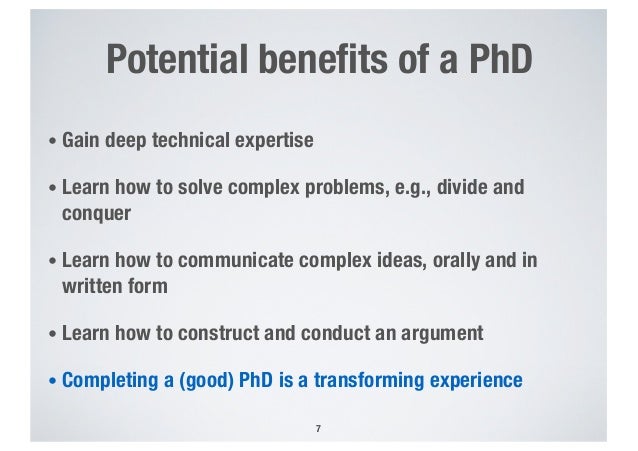 Potential benefits of a PhD

• Gain deep technical expertise

• Learn how to solve complex problems, e.g., divide and conquer

• Learn how to communicate complex ideas, orally and in written form

• Learn how to construct and conduct an argument

• Completing a (good) PhD is a transforming experience

7